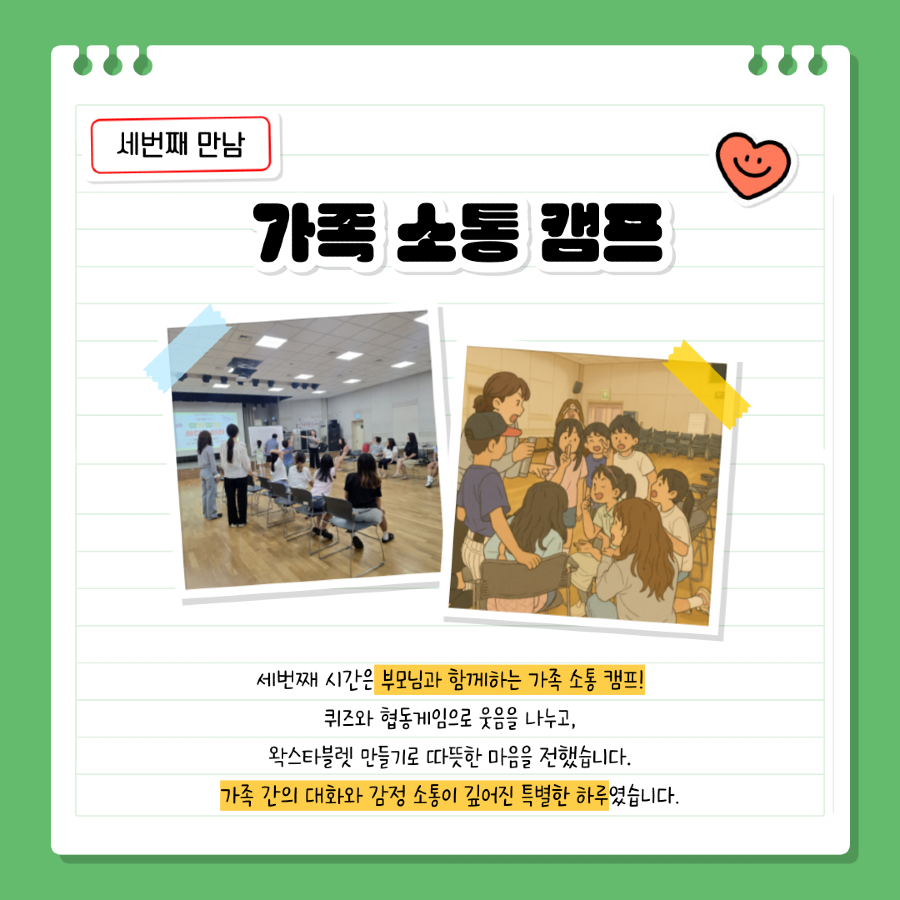 세번째 만남

가족 소통 캠프

세번째 시간은 부모님과 함께하는 가족 소통 캠프!
퀴즈와 협동게임으로 웃음을 나누고,
왁스타블렛 만들기로 따뜻한 마음을 전했습니다.
가족 간의 대화와 감정 소통이 깊어진 특별한 하루였습니다.